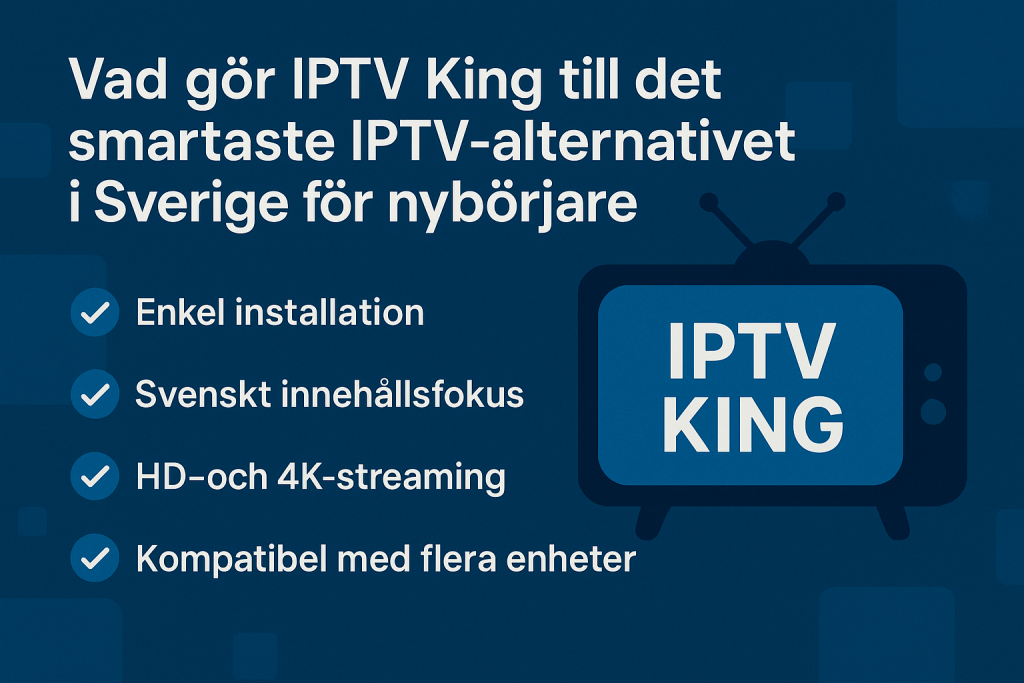 Vad gör IPTV King till det smartaste IPTV-alternativet i Sverige för nybörjare

Enkel installation

Svenskt innehållsfokus

HD-och 4K-streaming

Kompatibel med flera enheter

IPTV
KING